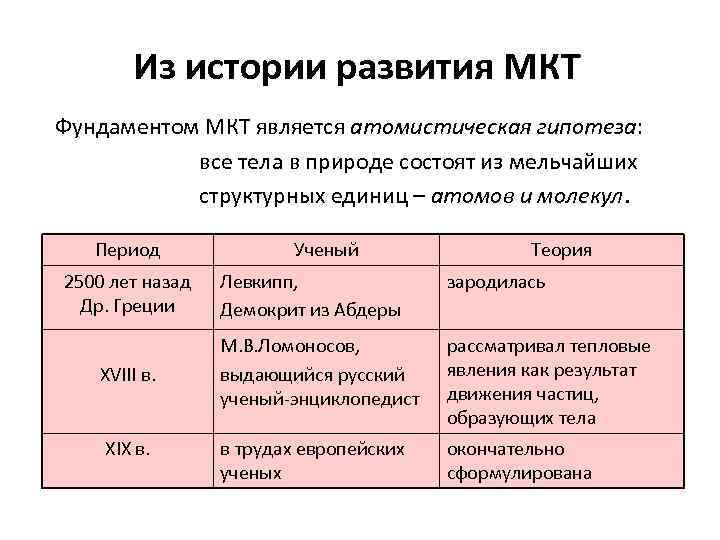 Из истории развития МКТ

Фундаментом МКТ является атомистическая гипотеза: все тела в природе состоят из мельчайших структурных единиц – атомов и молекул.

| Период | Ученый | Теория |
|---|---|---|
| 2500 лет назад Др. Греции | Левкипп, Демокрит из Абдеры | зародилась |
| XVIII в. | М.В.Ломоносов, выдающийся русский ученый-энциклопедист | рассматривал тепловые явления как результат движения частиц, образующих тела |
| XIX в. | в трудах европейских ученых | окончательно сформулирована |